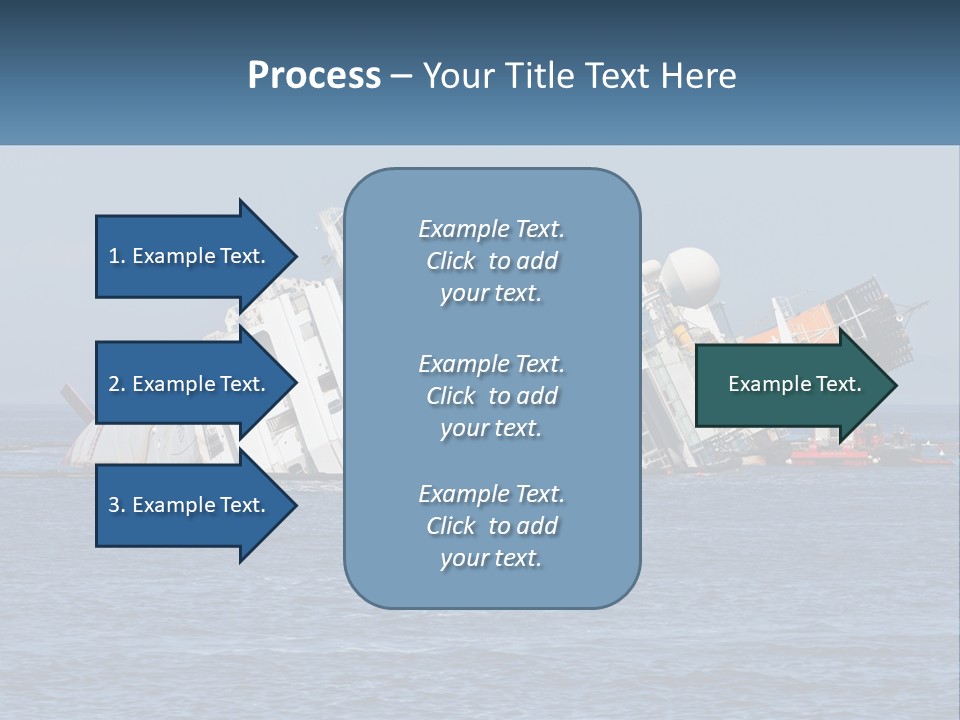 Process – Your Title Text Here

1. Example Text.

2. Example Text.

3. Example Text.

Example Text. Click to add your text.

Example Text. Click to add your text.

Example Text. Click to add your text.

Example Text.